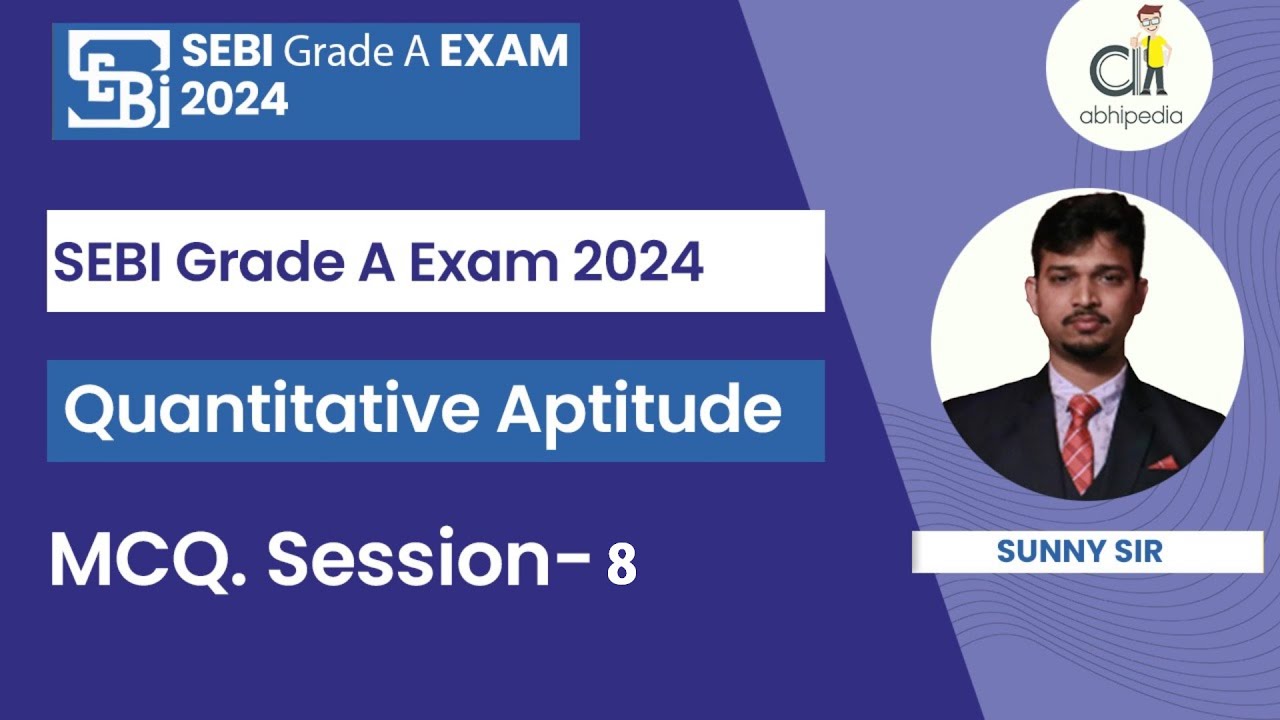 SEBI Grade A EXAM 2024

abhipedia

SEBI Grade A Exam 2024

Quantitative Aptitude

MCQ. Session- 8

SUNNY SIR